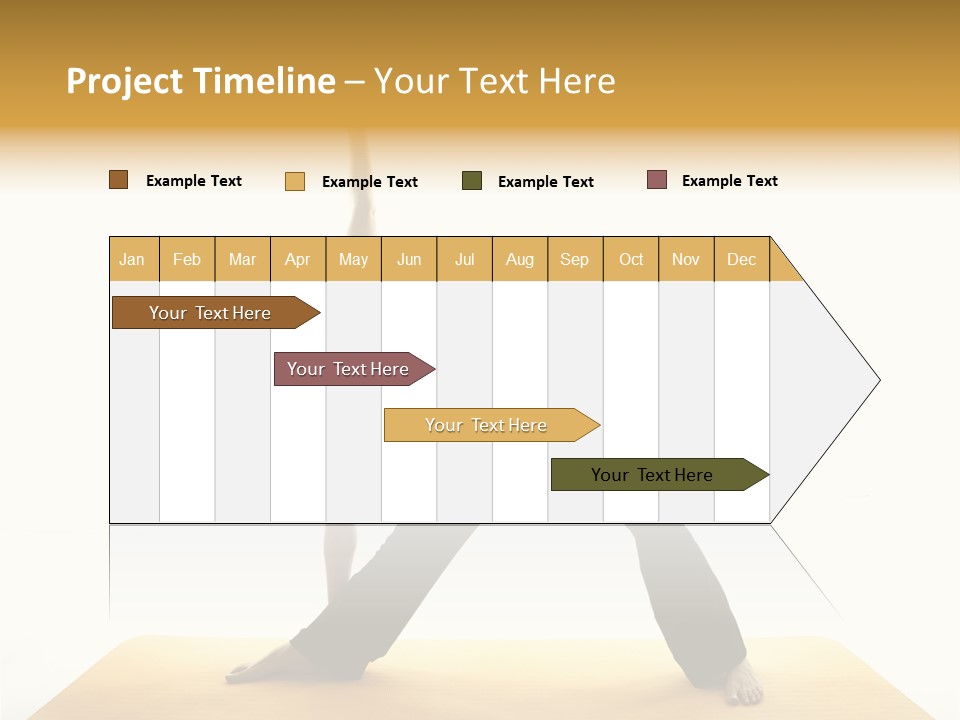 Project Timeline – Your Text Here

Example Text
Example Text
Example Text
Example Text

| Jan | Feb | Mar | Apr | May | Jun | Jul | Aug | Sep | Oct | Nov | Dec |
|---|---|---|---|---|---|---|---|---|---|---|---|

Your Text Here
Your Text Here
Your Text Here
Your Text Here